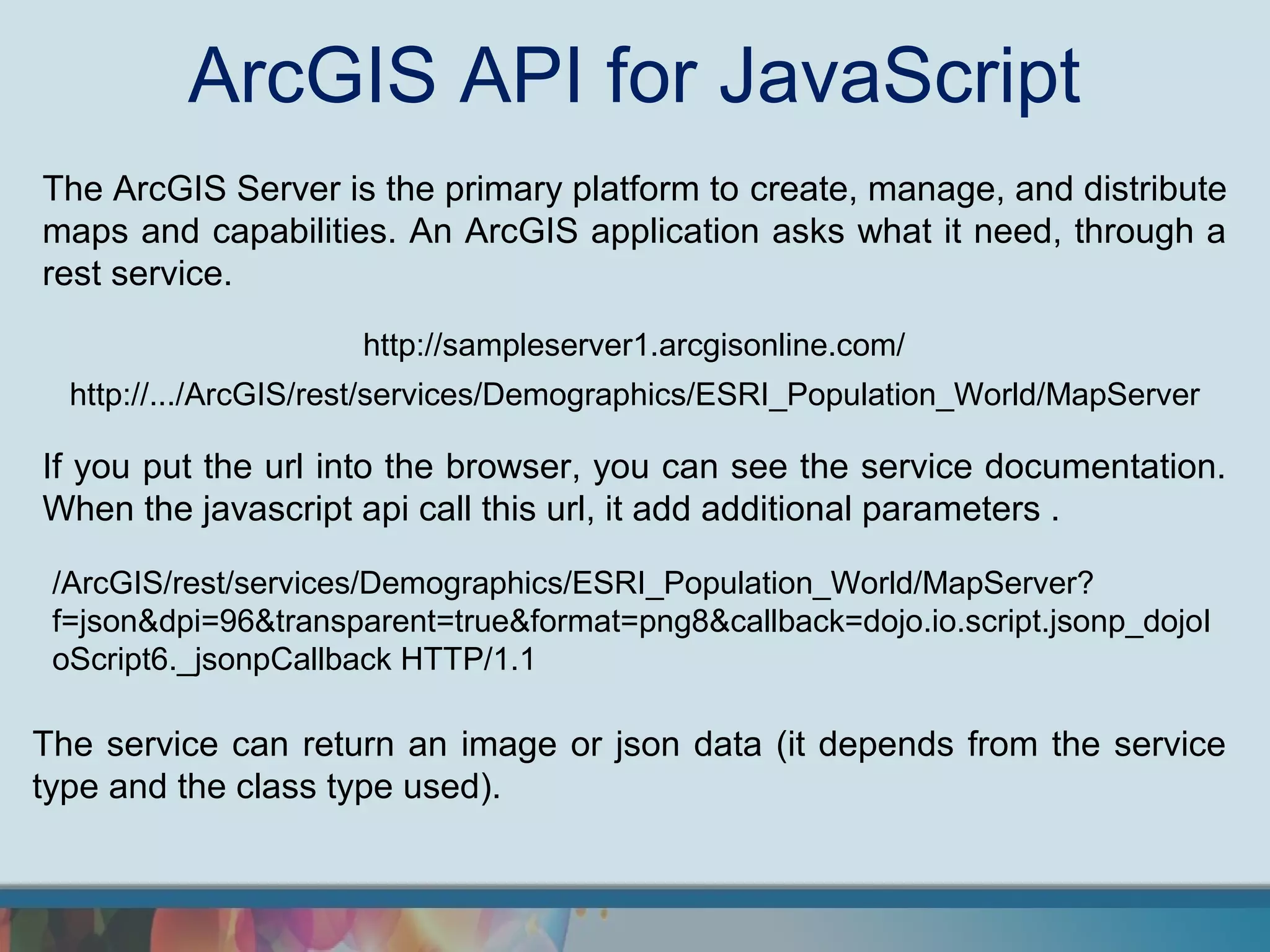 ArcGIS API for JavaScript

The ArcGIS Server is the primary platform to create, manage, and distribute maps and capabilities. An ArcGIS application asks what it need, through a rest service.

http://sampleserver1.arcgisonline.com/

http://.../ArcGIS/rest/services/Demographics/ESRI_Population_World/MapServer

If you put the url into the browser, you can see the service documentation. When the javascript api call this url, it add additional parameters .

/ArcGIS/rest/services/Demographics/ESRI_Population_World/MapServer?f=json&dpi=96&transparent=true&format=png8&callback=dojo.io.script.jsonp_dojoIoScript6._jsonpCallback HTTP/1.1

The service can return an image or json data (it depends from the service type and the class type used).